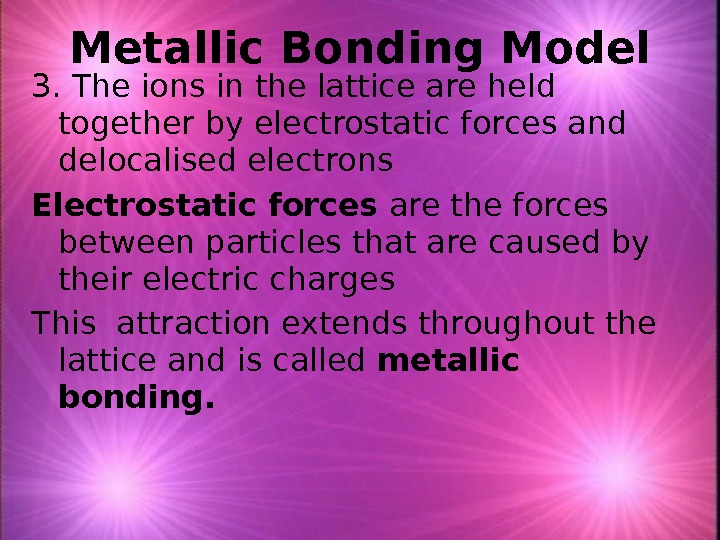 Metallic Bonding Model

3. The ions in the lattice are held together by electrostatic forces and delocalised electrons

Electrostatic forces are the forces between particles that are caused by their electric charges

This  attraction extends throughout the lattice and is called metallic bonding.